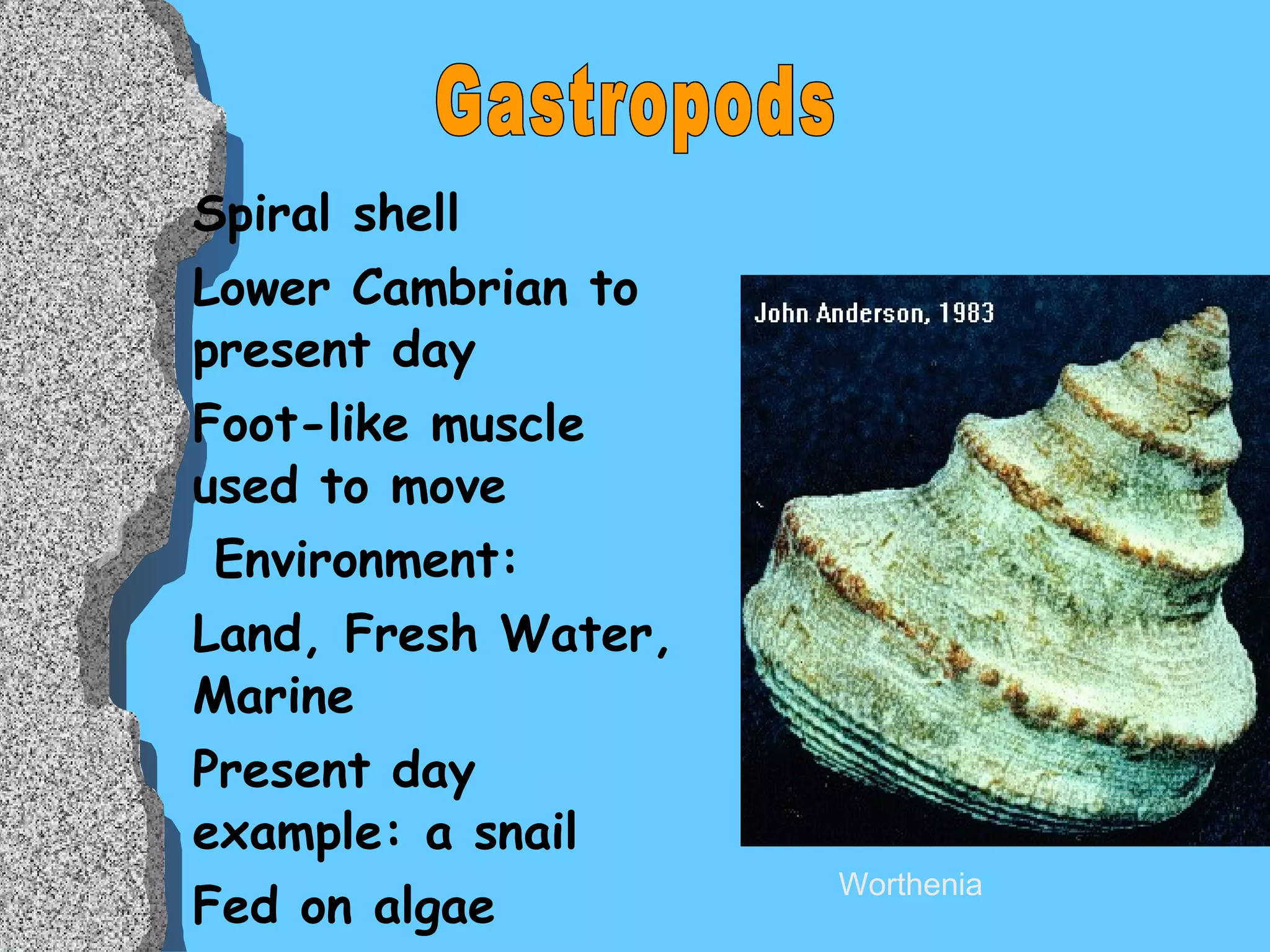 Gastropods

Spiral shell

Lower Cambrian to present day

Foot-like muscle used to move

Environment:

Land, Fresh Water, Marine

Present day example: a snail

Fed on algae

John Anderson, 1983

Worthenia